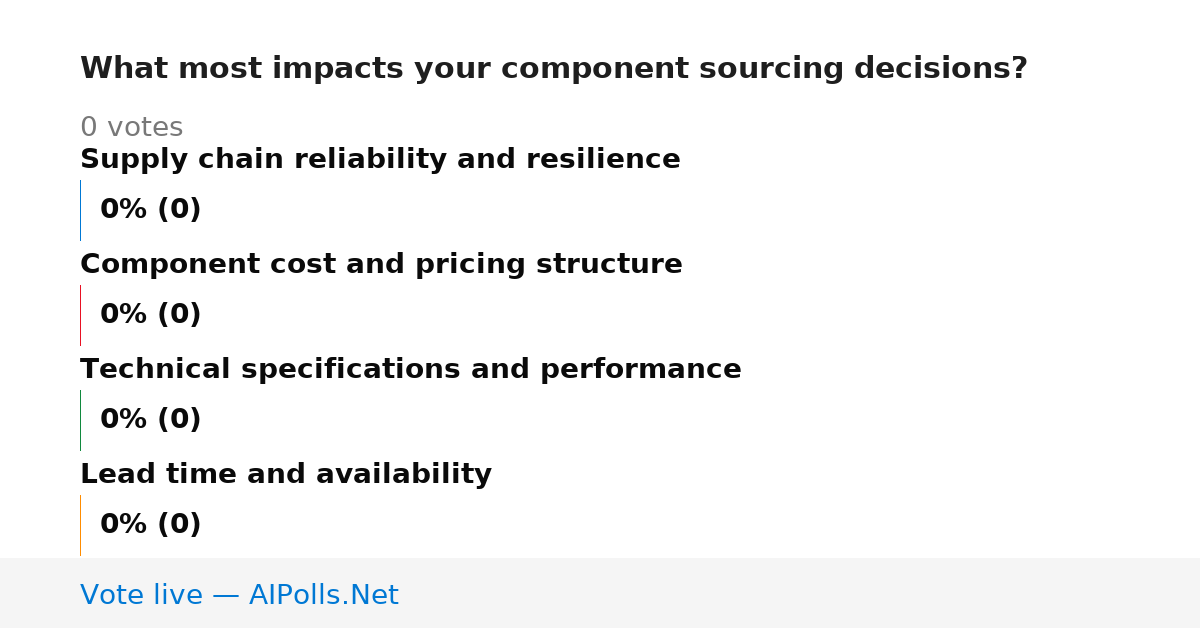 What most impacts your component sourcing decisions?

0 votes

Supply chain reliability and resilience

0% (0)

Component cost and pricing structure

0% (0)

Technical specifications and performance

0% (0)

Lead time and availability

0% (0)

Vote live — AIPolls.Net